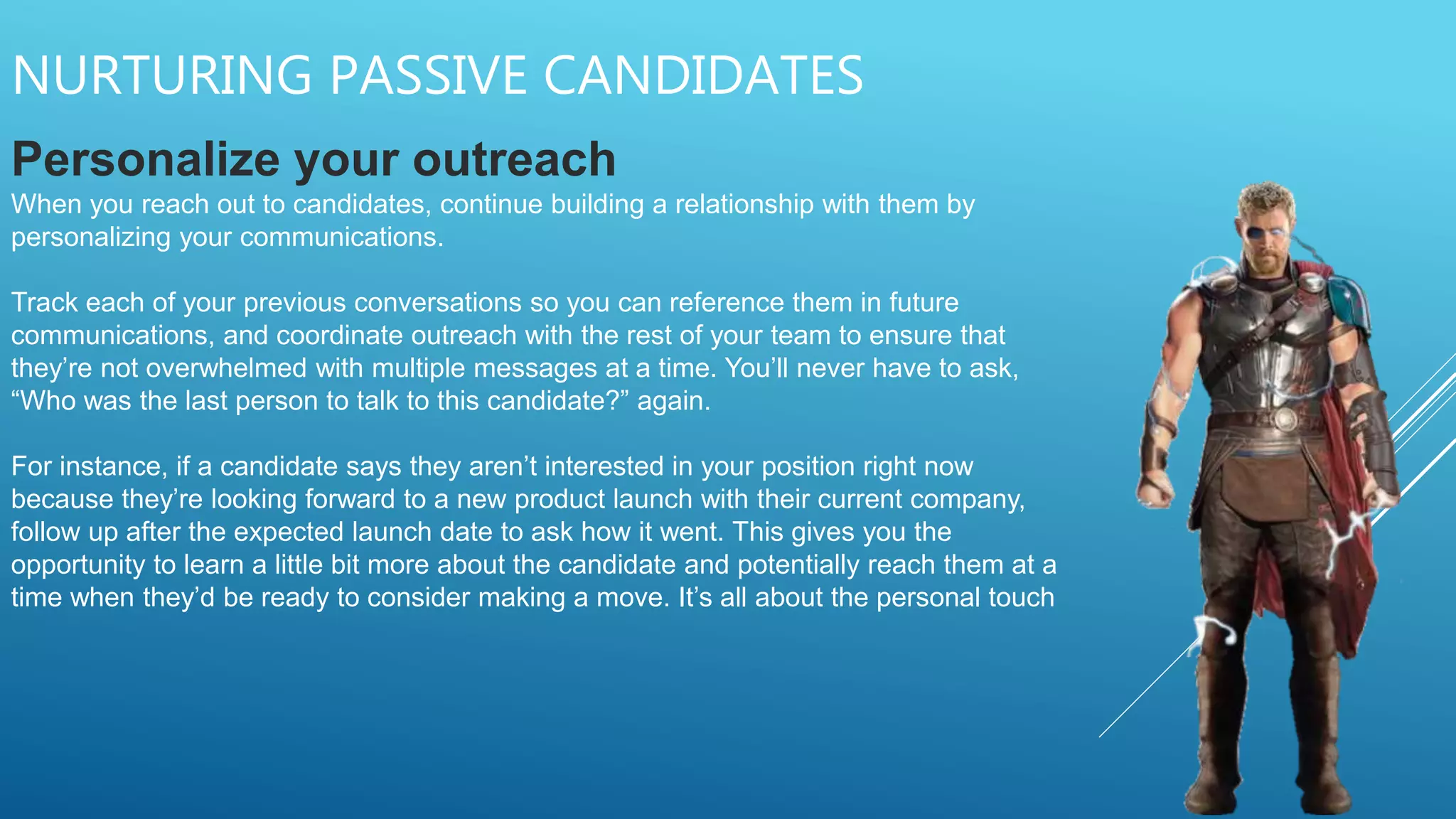 NURTURING PASSIVE CANDIDATES

Personalize your outreach
When you reach out to candidates, continue building a relationship with them by personalizing your communications.

Track each of your previous conversations so you can reference them in future communications, and coordinate outreach with the rest of your team to ensure that they’re not overwhelmed with multiple messages at a time. You’ll never have to ask, “Who was the last person to talk to this candidate?” again.

For instance, if a candidate says they aren’t interested in your position right now because they’re looking forward to a new product launch with their current company, follow up after the expected launch date to ask how it went. This gives you the opportunity to learn a little bit more about the candidate and potentially reach them at a time when they’d be ready to consider making a move. It’s all about the personal touch